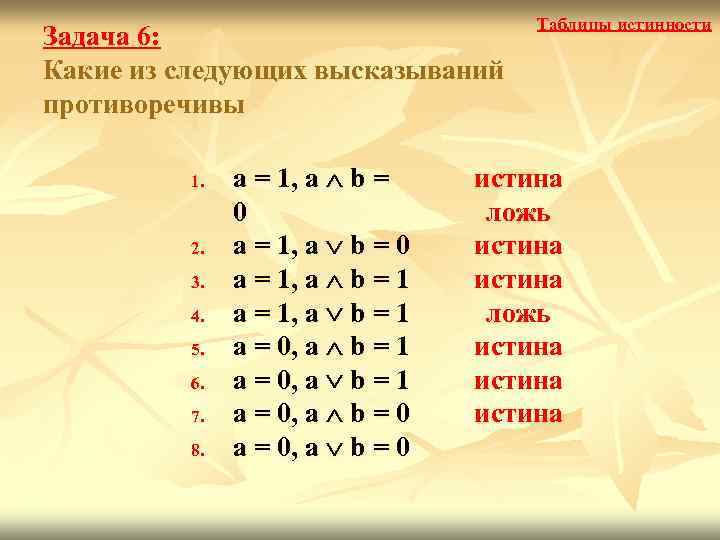 Таблицы истинности

Задача 6:
Какие из следующих высказываний противоречивы

1. $a = 1, a \wedge b = 0$
2. $a = 1, a \vee b = 0$
3. $a = 1, a \wedge b = 1$
4. $a = 1, a \vee b = 1$
5. $a = 0, a \wedge b = 1$
6. $a = 0, a \vee b = 1$
7. $a = 0, a \wedge b = 0$
8. $a = 0, a \vee b = 0$

истина
ложь
истина
истина
ложь
истина
истина
истина